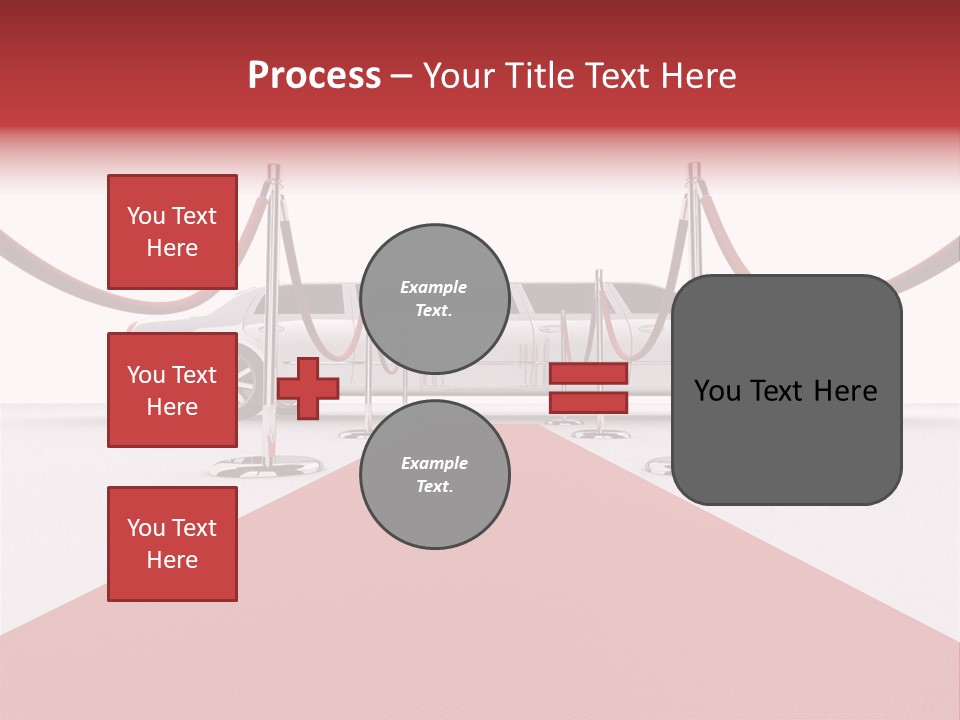 Process – Your Title Text Here

You Text Here

You Text Here

You Text Here

Example Text.

Example Text.

You Text Here